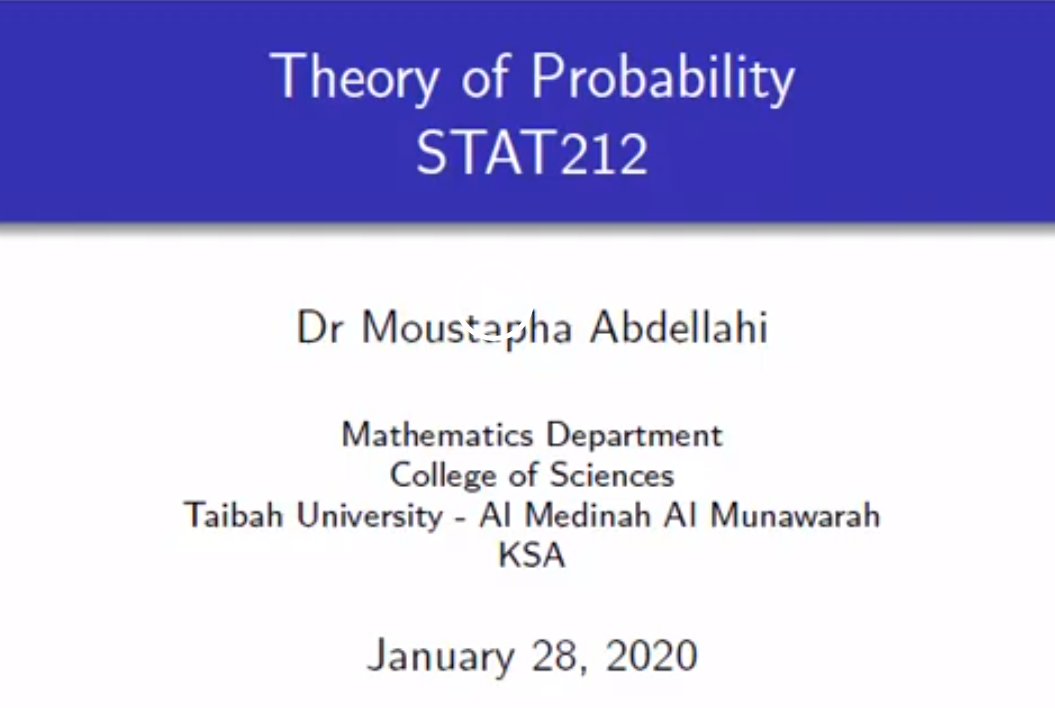 Theory of Probability
STAT212

Dr Moustapha Abdellahi

Mathematics Department
College of Sciences
Taibah University - Al Medinah Al Munawarah
KSA

January 28, 2020